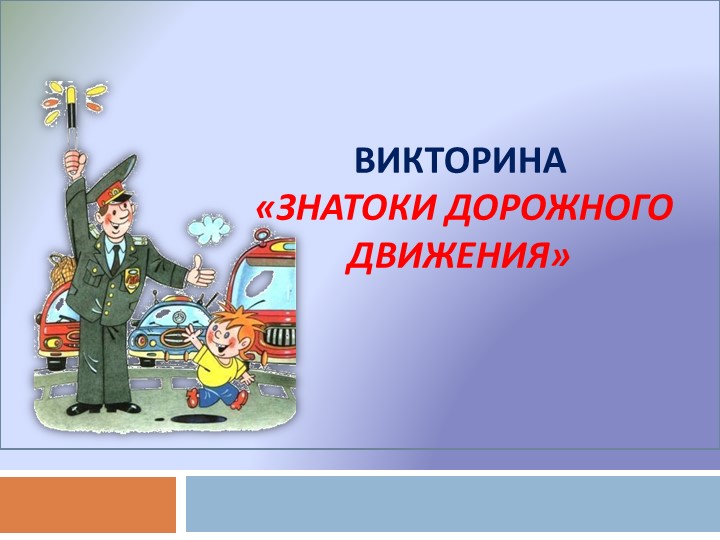 ВИКТОРИНА
«ЗНАТОКИ ДОРОЖНОГО ДВИЖЕНИЯ»